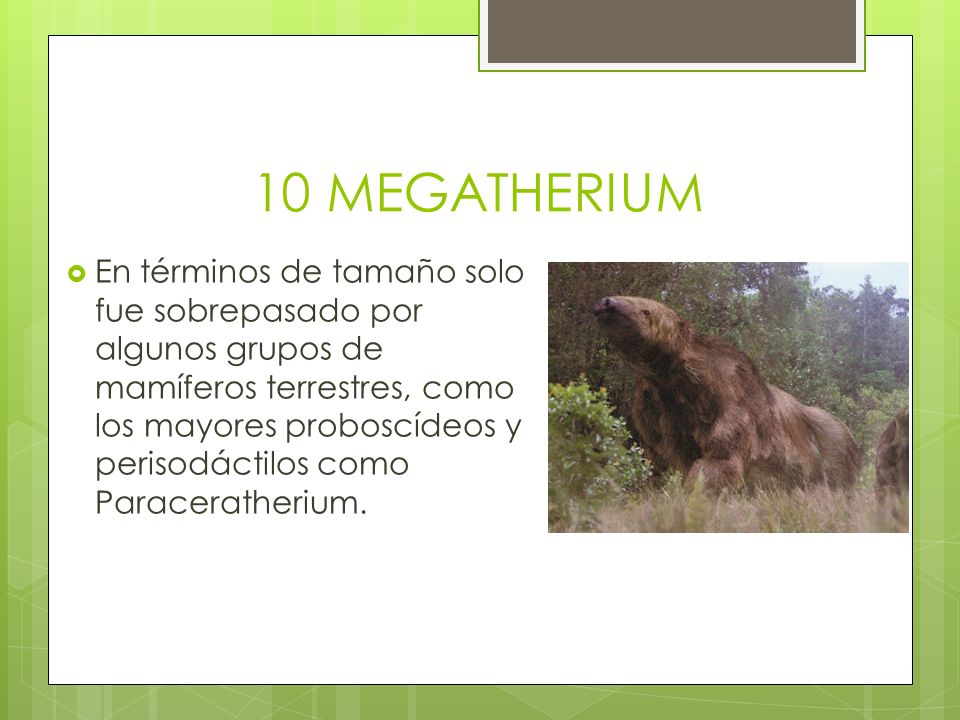 10 MEGATHERIUM

En términos de tamaño solo fue sobrepasado por algunos grupos de mamíferos terrestres, como los mayores proboscídeos y perisodáctilos como Paraceratherium.